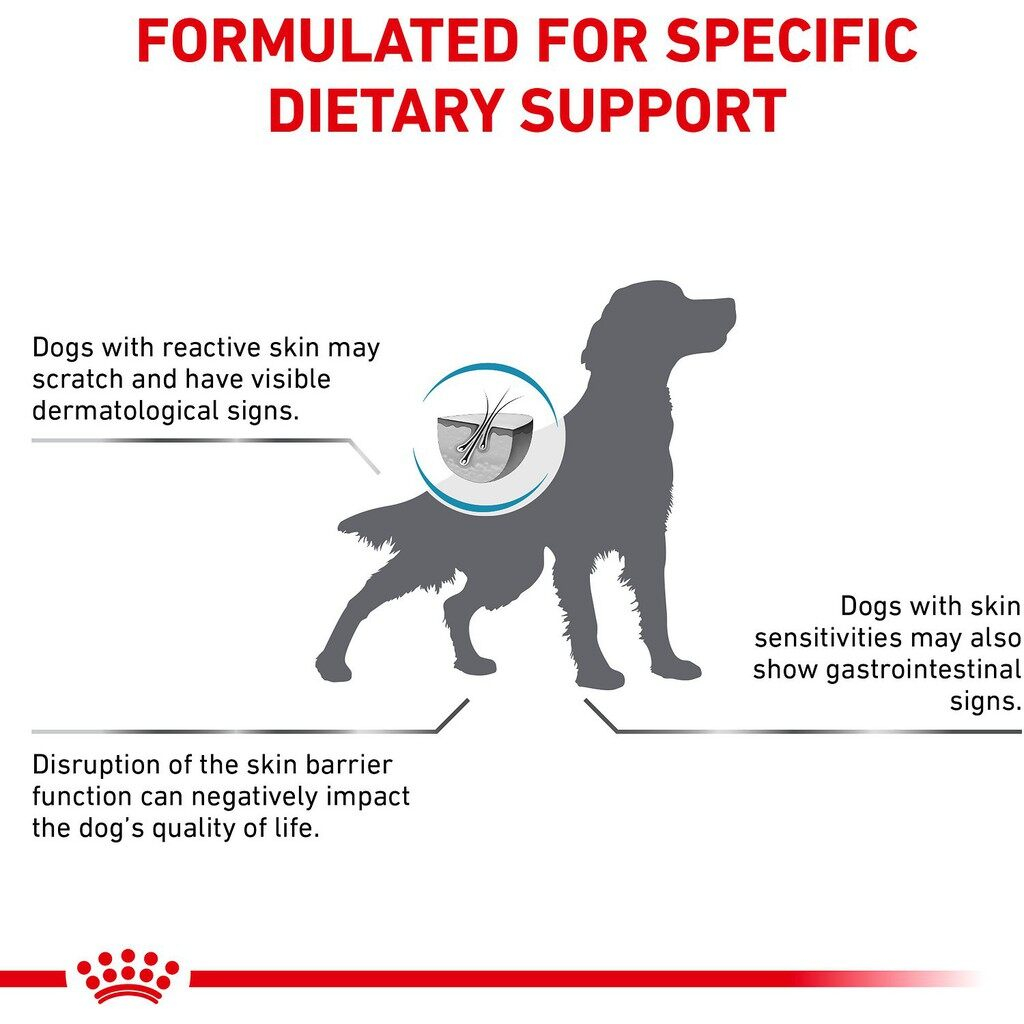 FORMULATED FOR SPECIFIC DIETARY SUPPORT

Dogs with reactive skin may scratch and have visible dermatological signs.

Dogs with skin sensitivities may also show gastrointestinal signs.

Disruption of the skin barrier function can negatively impact the dog's quality of life.